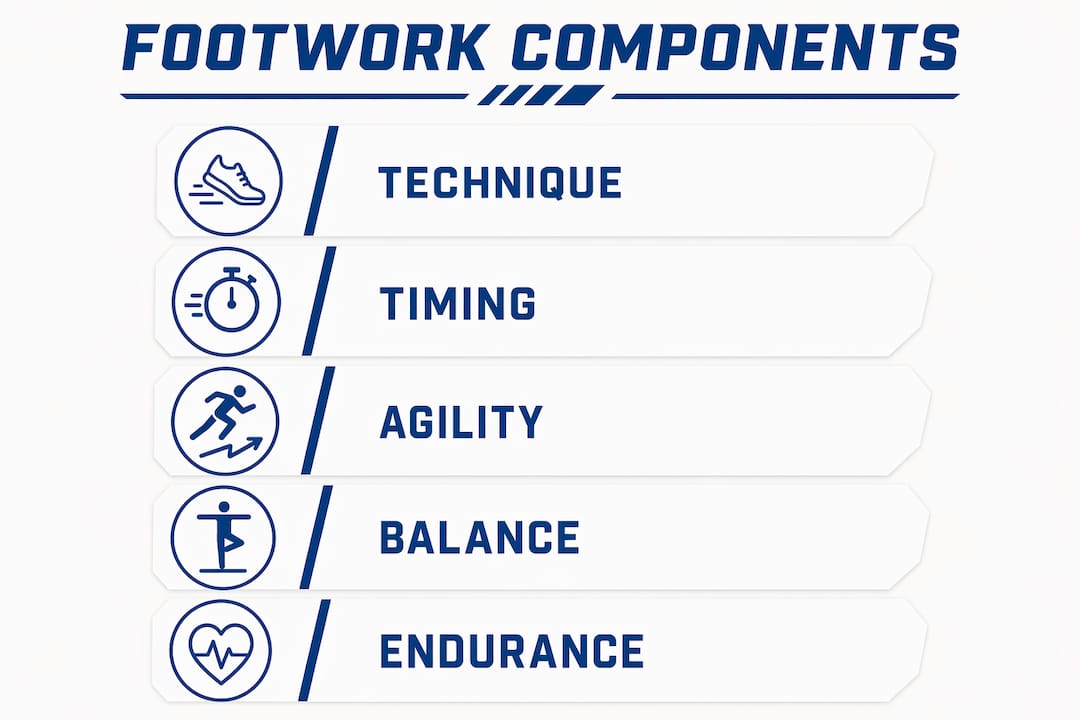 FOOTWORK COMPONENTS

TECHNIQUE

TIMING

AGILITY

BALANCE

ENDURANCE